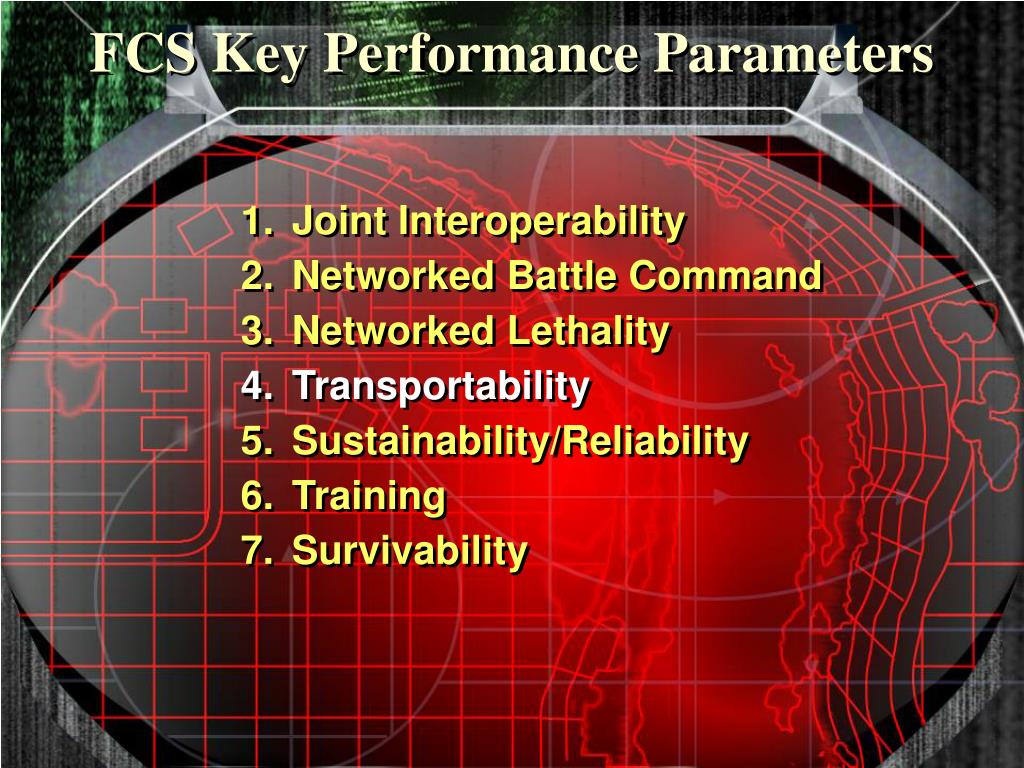 FCS Key Performance Parameters

1. Joint Interoperability
2. Networked Battle Command
3. Networked Lethality
4. Transportability
5. Sustainability/Reliability
6. Training
7. Survivability